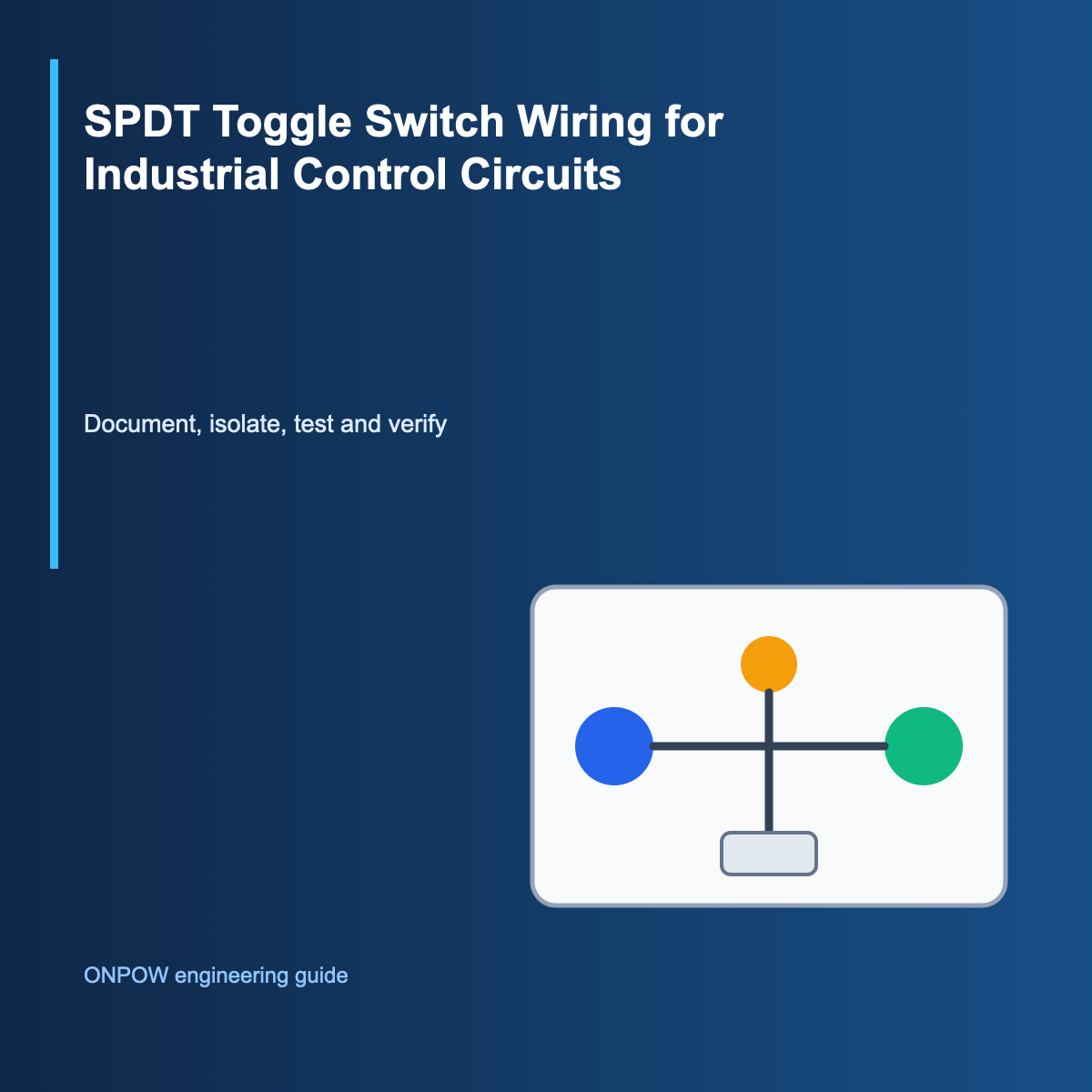 SPDT Toggle Switch Wiring for Industrial Control Circuits

Document, isolate, test and verify

ONPOW engineering guide